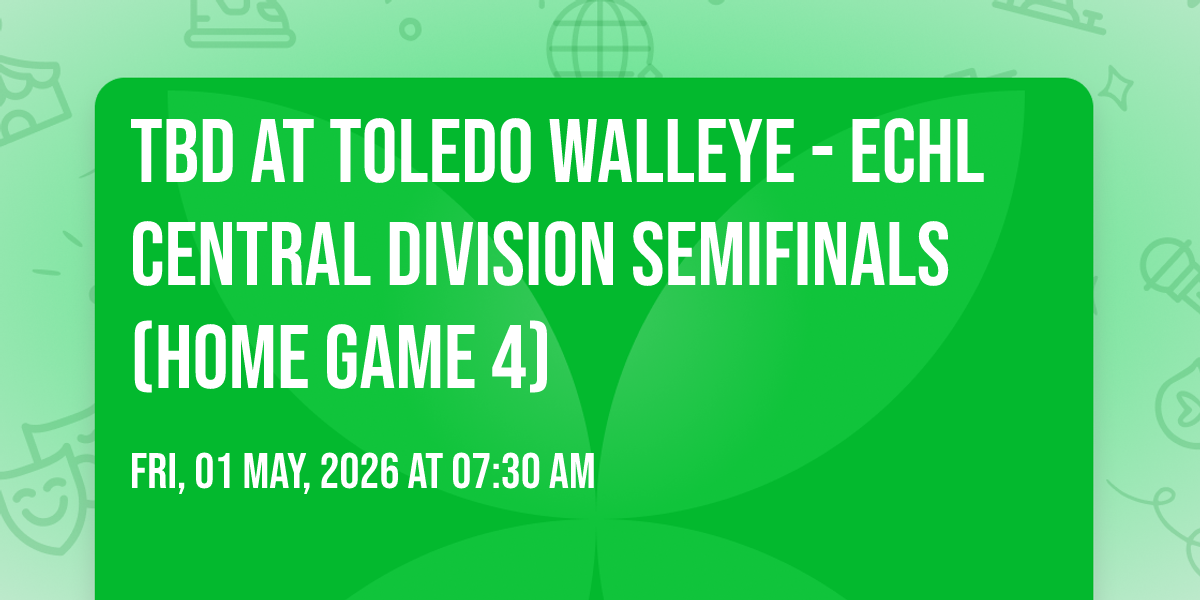 TBD AT TOLEDO WALLEYE - ECHL CENTRAL DIVISION SEMIFINALS (HOME GAME 4)

FRI, 01 MAY, 2026 AT 07:30 AM